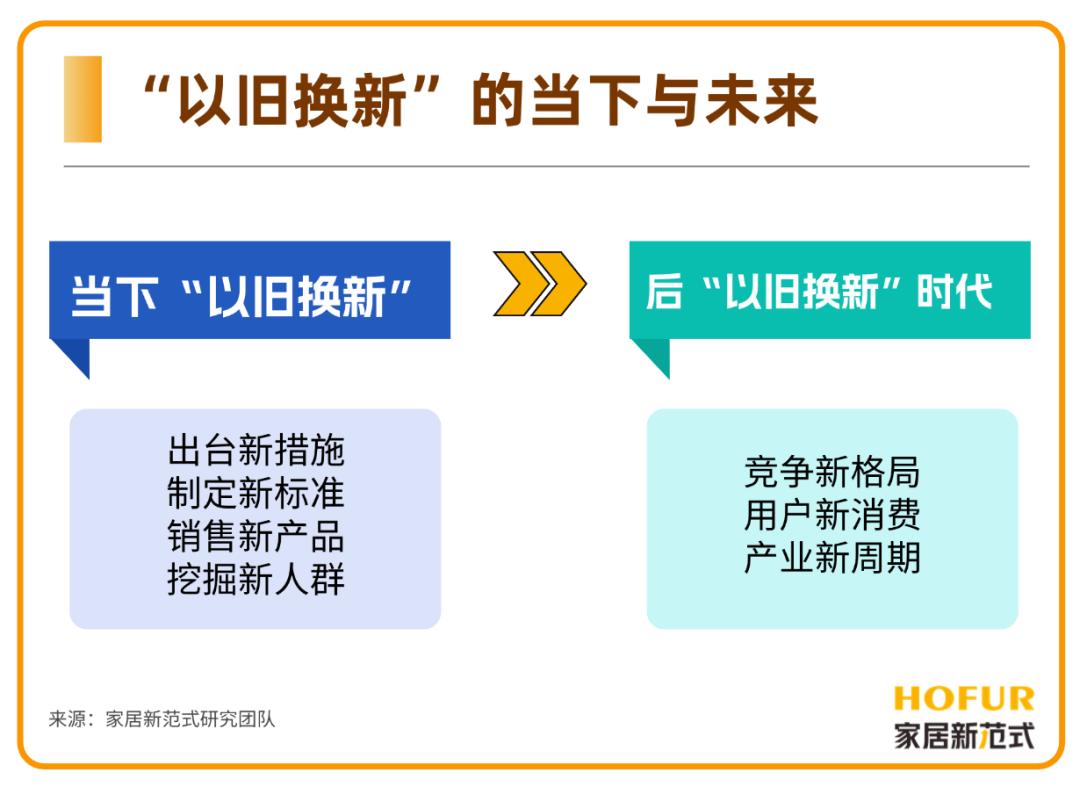 “以旧换新”的当下与未来

当下“以旧换新”

出台新措施
制定新标准
销售新产品
挖掘新人群

后“以旧换新”时代

竞争新格局
用户新消费
产业新周期

来源：家居新范式研究团队

HOFUR
家居新范式